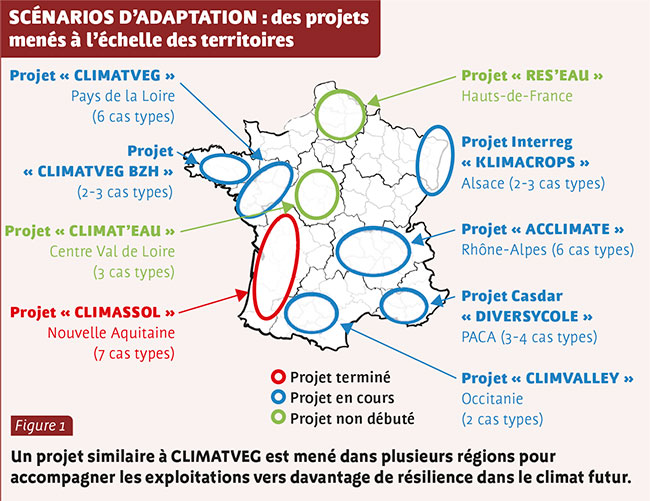 SCÉNARIOS D'ADAPTATION : des projets menés à l'échelle des territoires

Projet « CLIMATVEG »
Pays de la Loire
(6 cas types)

Projet
« CLIMATVEG BZH »
(2-3 cas types)

Projet « CLIMAT'EAU »
Centre Val de Loire
(3 cas types)

Projet « CLIMASSOL »
Nouvelle Aquitaine
(7 cas types)

Projet « RES'EAU »
Hauts-de-France

Projet Interreg
« KLIMACROPS »
Alsace (2-3 cas types)

Projet « ACCLIMATE »
Rhône-Alpes (6 cas types)

Projet Casdar
« DIVERSYCOLE »
PACA (3-4 cas types)

Projet « CLIMVALLEY »
Occitanie
(2 cas types)

Projet terminé
Projet en cours
Projet non débuté

Figure 1

Un projet similaire à CLIMATVEG est mené dans plusieurs régions pour accompagner les exploitations vers davantage de résilience dans le climat futur.